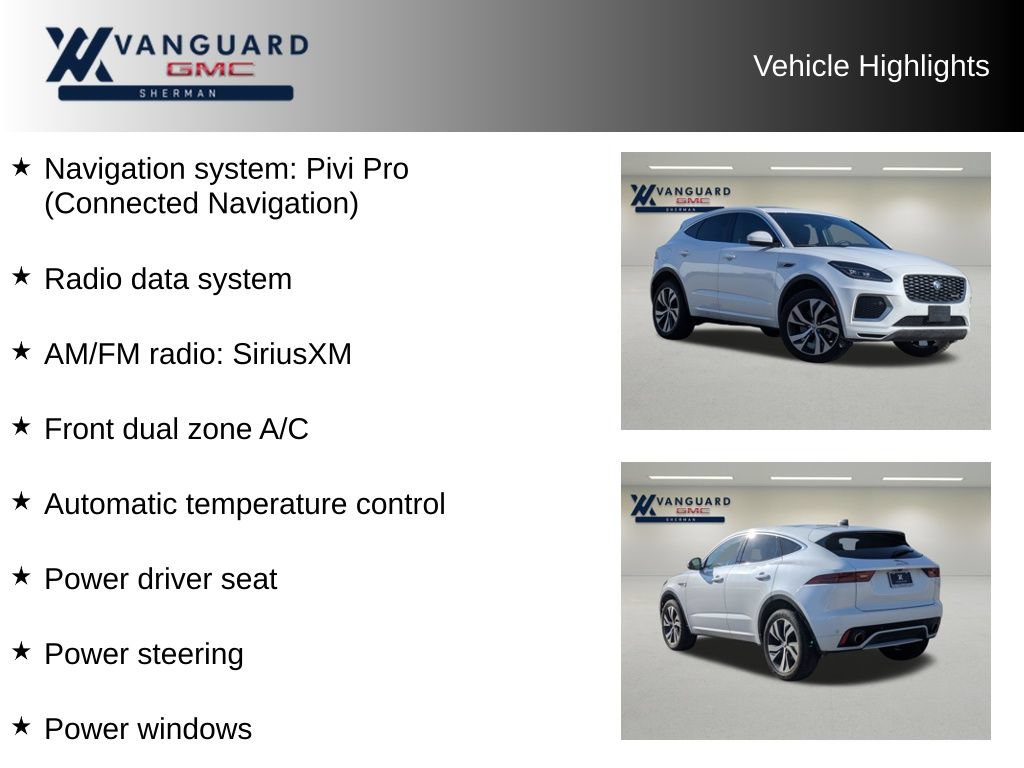 VANGUARD
GMC
SHERMAN

Vehicle Highlights

★ Navigation system: Pivi Pro (Connected Navigation)

★ Radio data system

★ AM/FM radio: SiriusXM

★ Front dual zone A/C

★ Automatic temperature control

★ Power driver seat

★ Power steering

★ Power windows

VANGUARD
GMC
SHERMAN

VANGUARD
GMC
SHERMAN